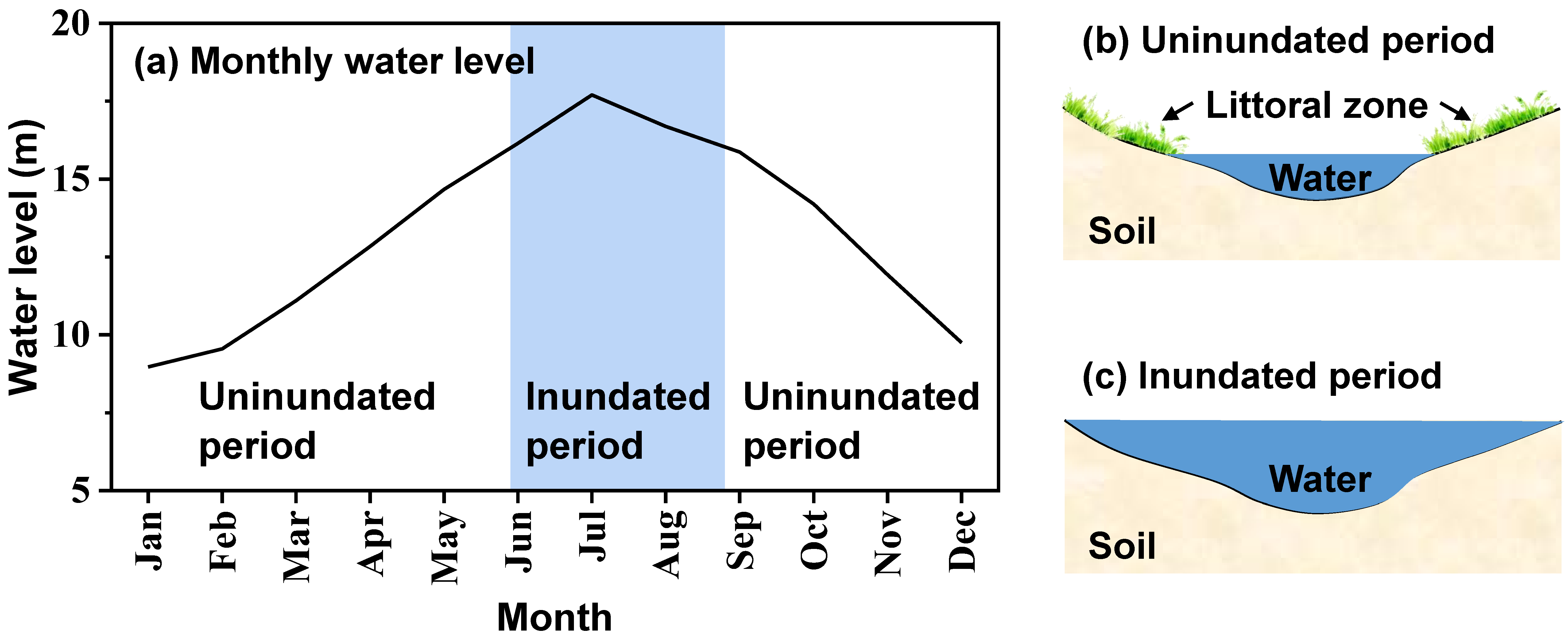 (a) Monthly water level

Water level (m)

20
15
10
5

Uninundated period

Inundated period

Uninundated period

Jan
Feb
Mar
Apr
May
Jun
Jul
Aug
Sep
Oct
Nov
Dec

Month

(b) Uninundated period

Littoral zone

Water

Soil

(c) Inundated period

Water

Soil